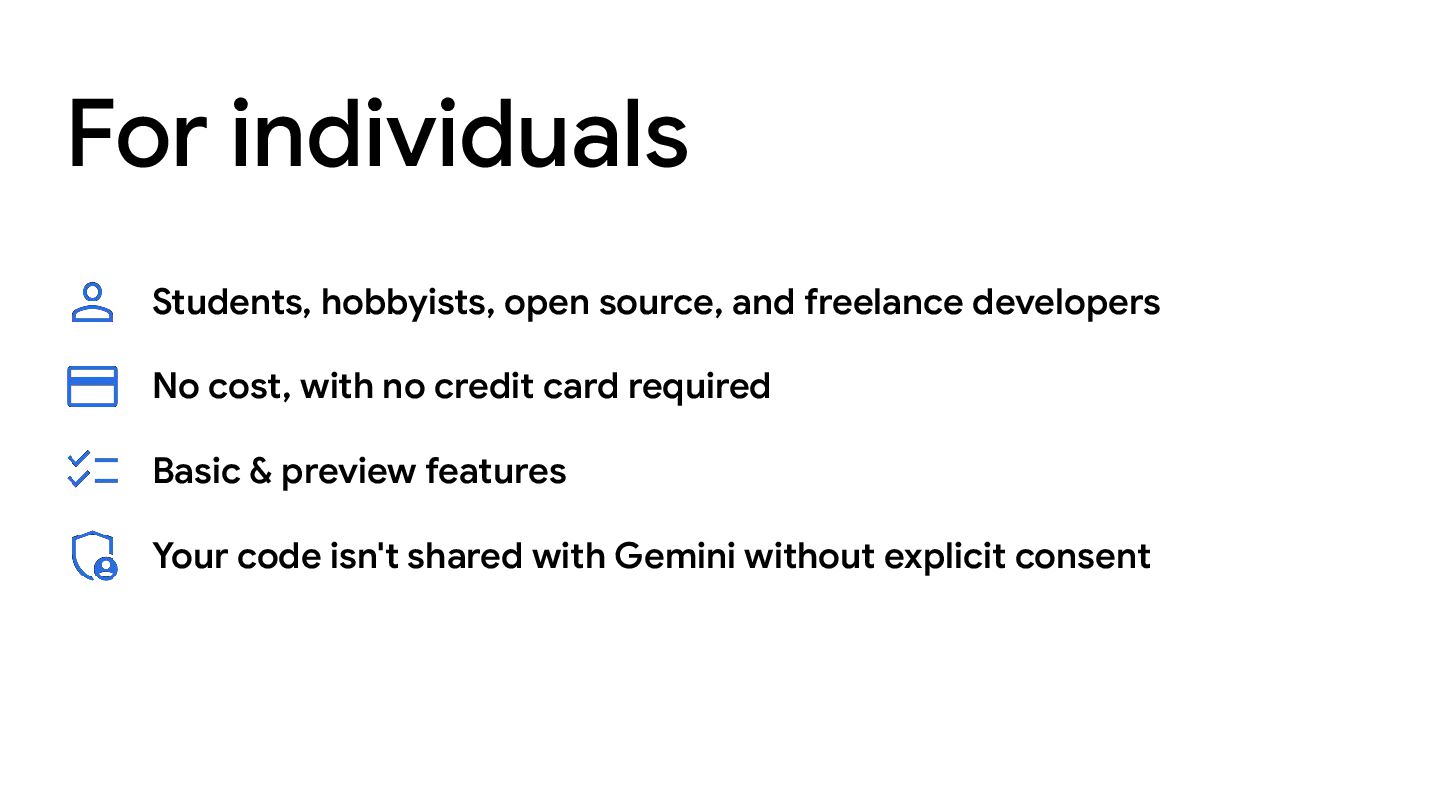 For individuals

Students, hobbyists, open source, and freelance developers

No cost, with no credit card required

Basic & preview features

Your code isn't shared with Gemini without explicit consent